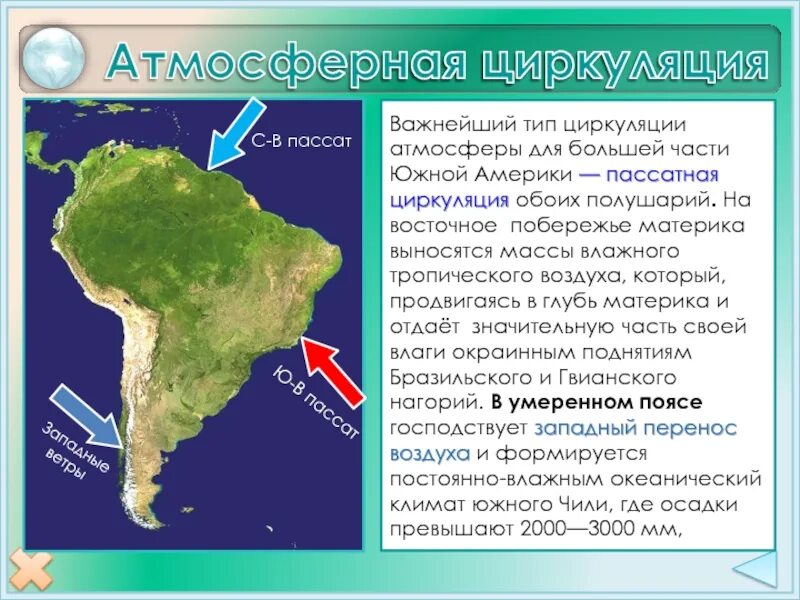 Атмосферная циркуляция

С-В пассат

Ю-В пассат

Западные ветры

Важнейший тип циркуляции атмосферы для большей части Южной Америки — пассатная циркуляция обоих полушарий. На восточное побережье материка выносятся массы влажного тропического воздуха, который, продвигаясь в глубь материка и отдаёт значительную часть своей влаги окраинным поднятиям Бразильского и Гвианского нагорий. В умеренном поясе господствует западный перенос воздуха и формируется постоянно-влажным океанический климат южного Чили, где осадки превышают 2000—3000 мм,